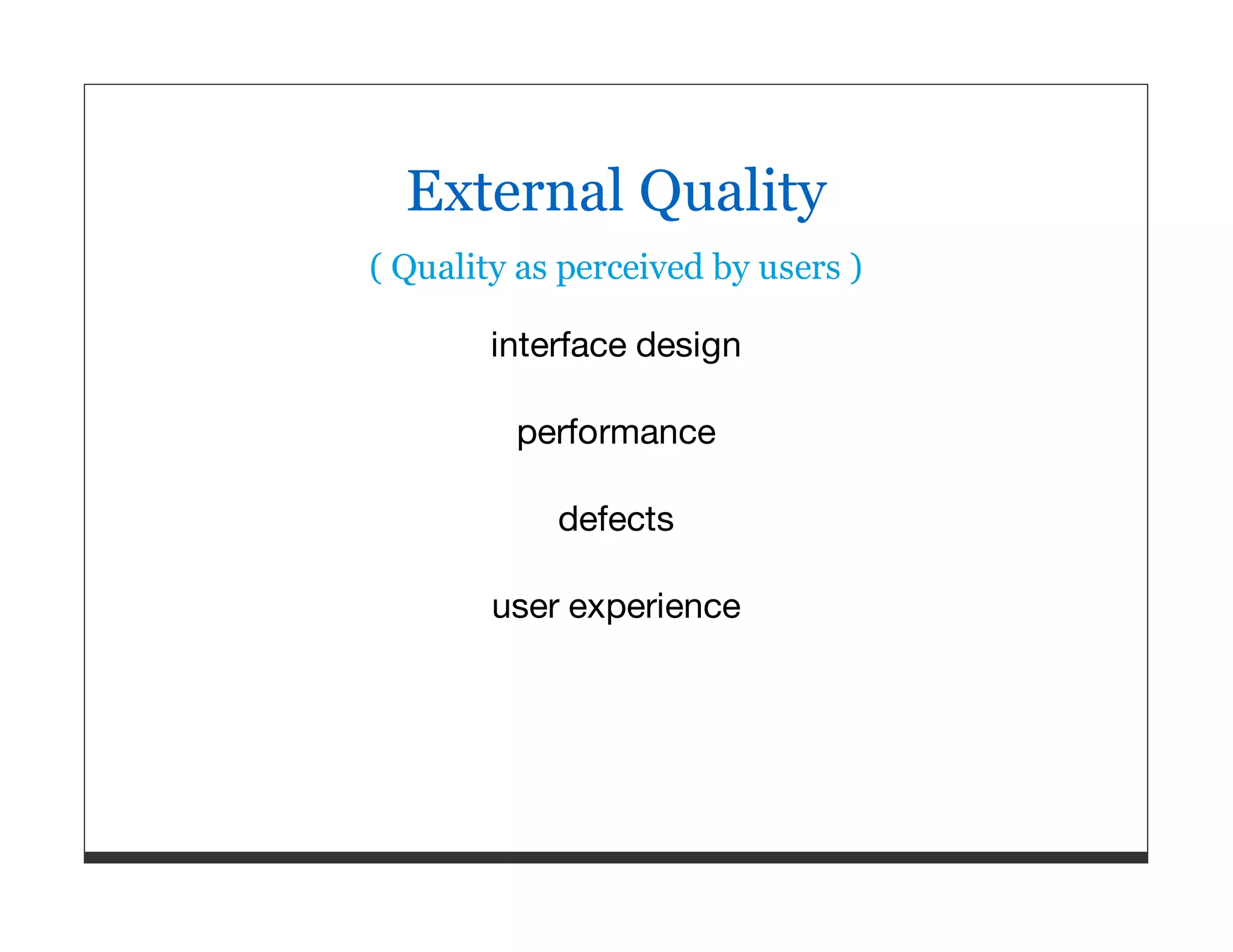 External Quality

( Quality as perceived by users )

interface design

performance

defects

user experience